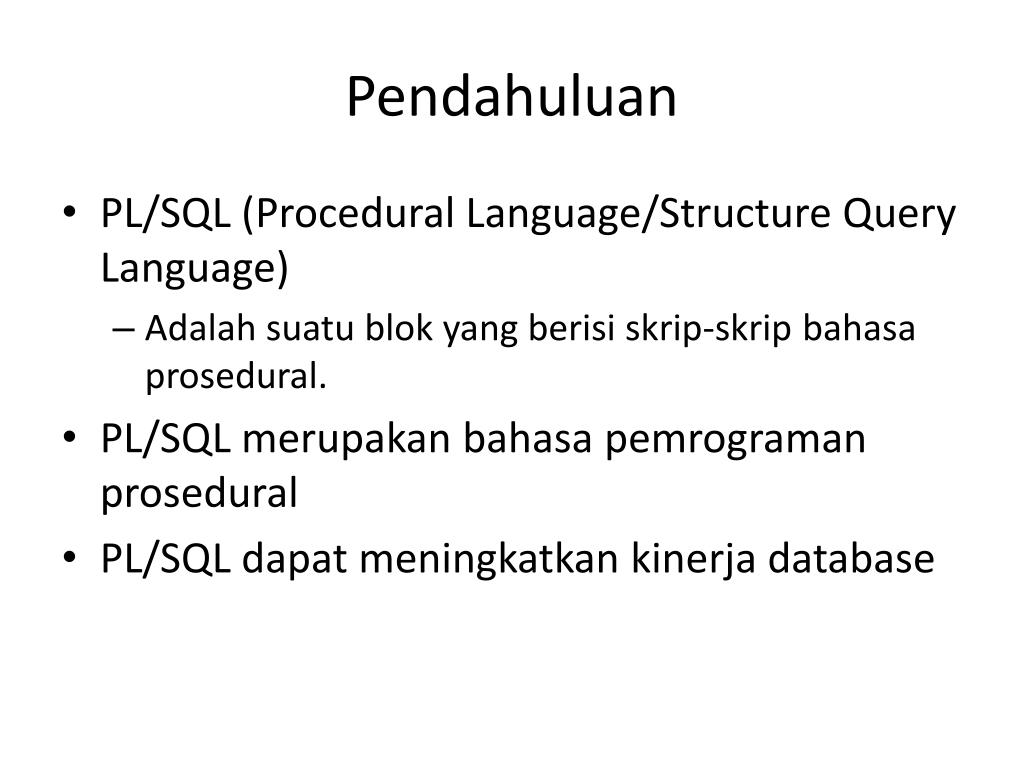 Pendahuluan

• PL/SQL (Procedural Language/Structure Query Language)
  – Adalah suatu blok yang berisi skrip-skrip bahasa prosedural.
• PL/SQL merupakan bahasa pemrograman prosedural
• PL/SQL dapat meningkatkan kinerja database